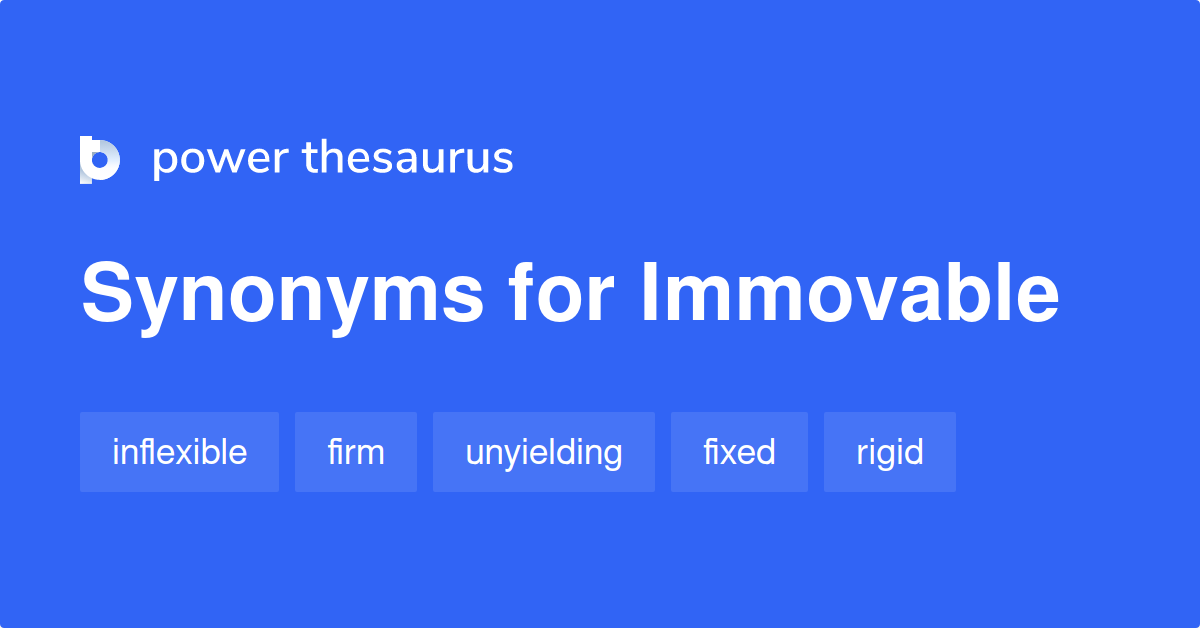 power thesaurus

Synonyms for Immovable

inflexible

firm

unyielding

fixed

rigid